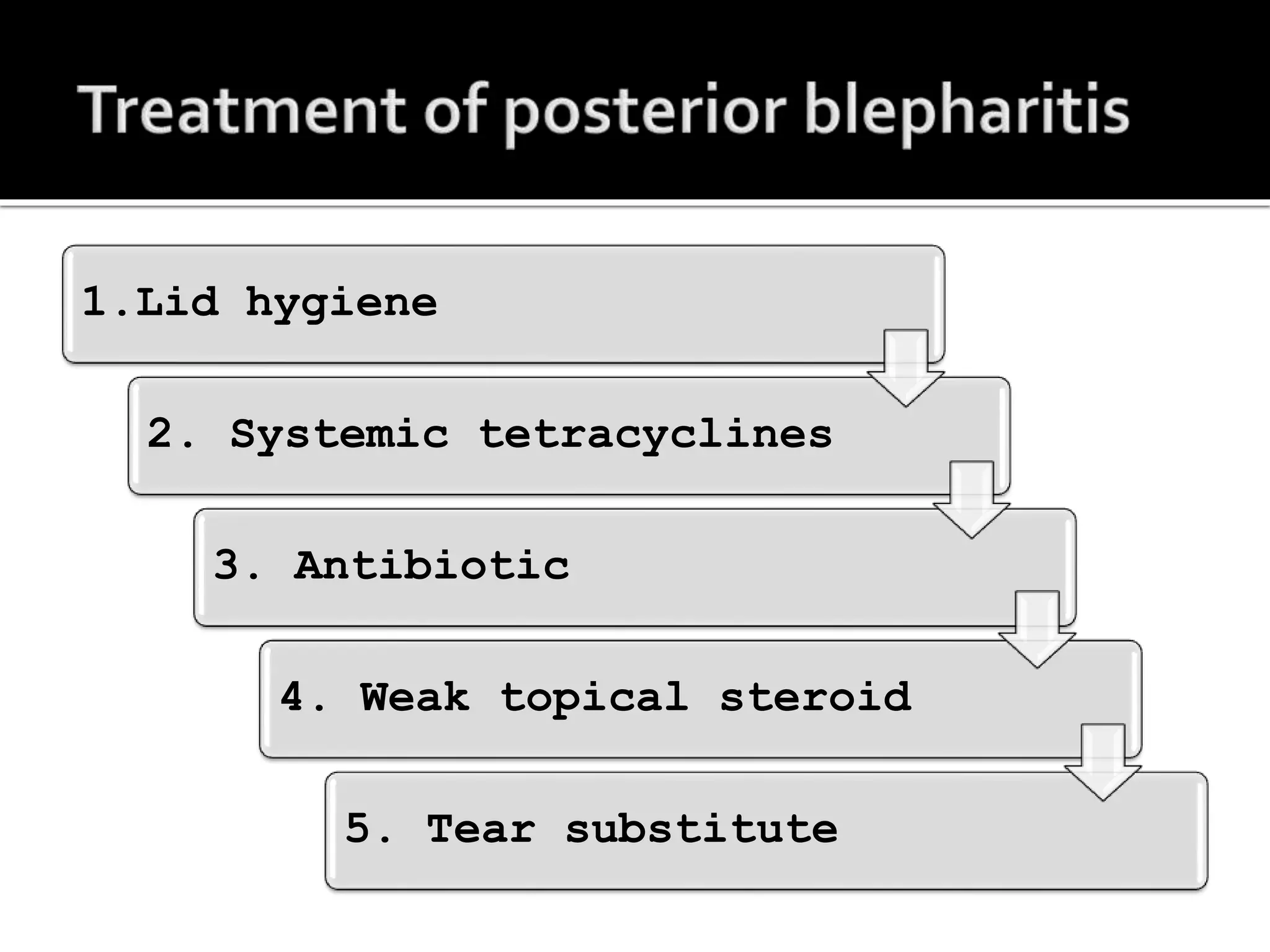 Treatment of posterior blepharitis

1.Lid hygiene

2. Systemic tetracyclines

3. Antibiotic

4. Weak topical steroid

5. Tear substitute